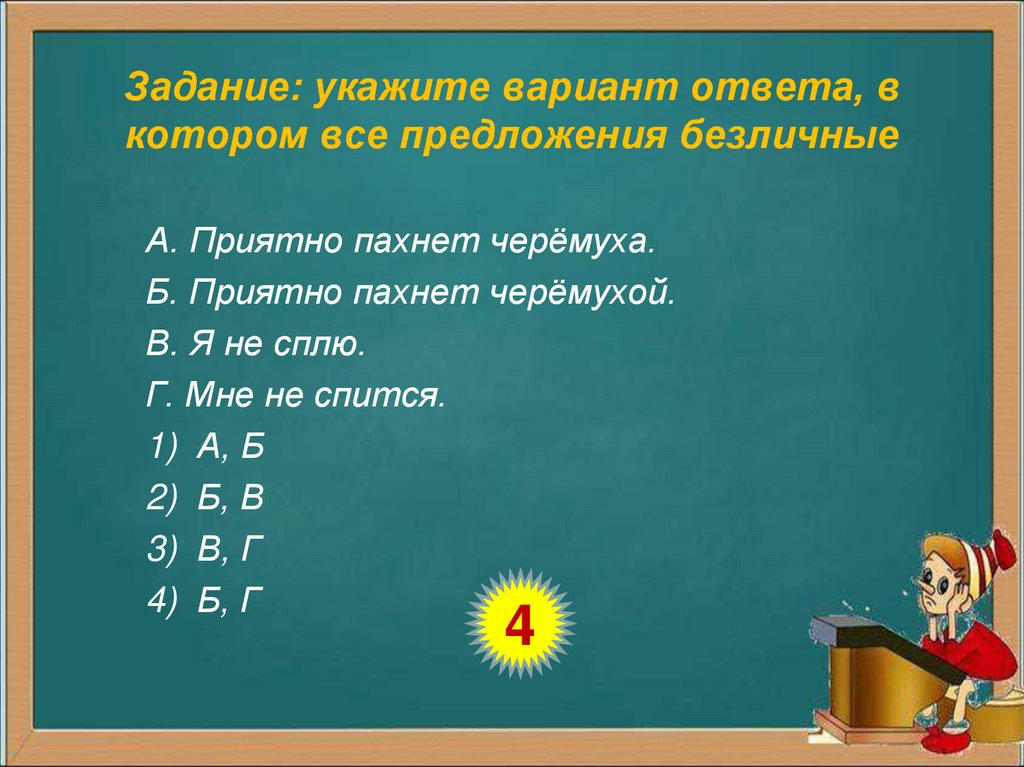 Задание: укажите вариант ответа, в котором все предложения безличные

А. Приятно пахнет черёмуха.
Б. Приятно пахнет черёмухой.
В. Я не сплю.
Г. Мне не спится.
1) А, Б
2) Б, В
3) В, Г
4) Б, Г

4